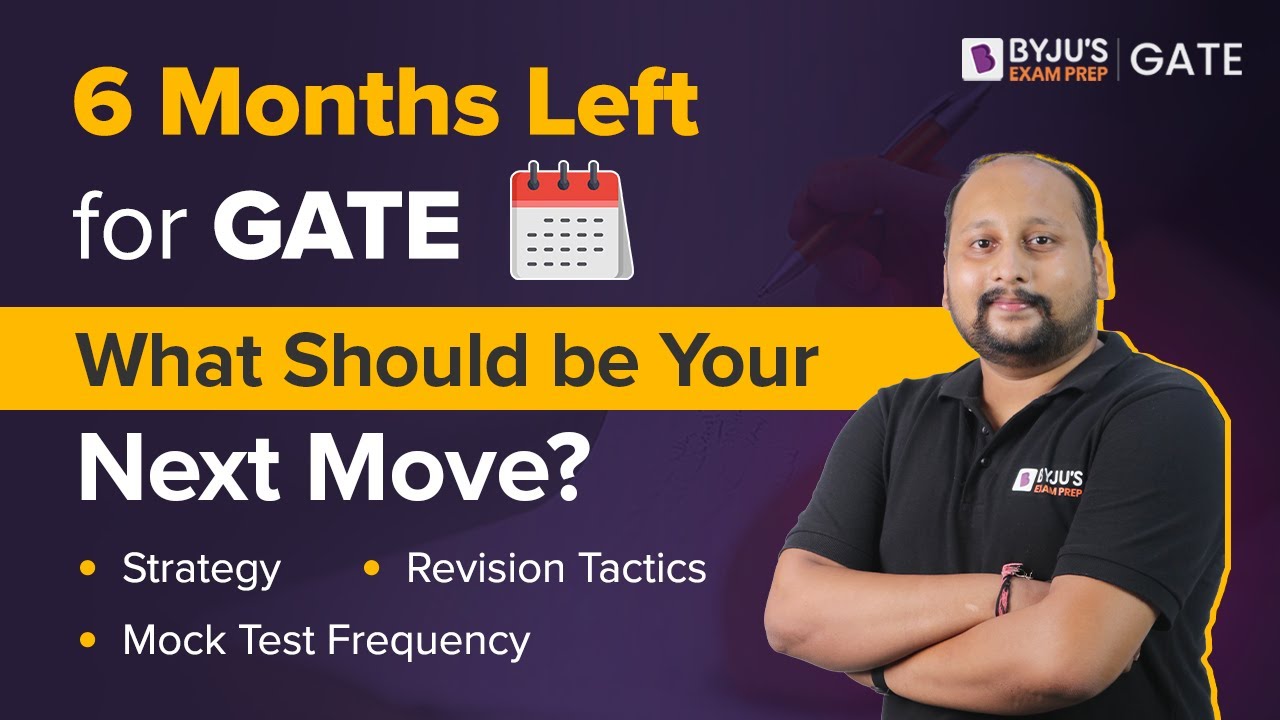 BYJU'S EXAM PREP | GATE

6 Months Left for GATE

What Should be Your Next Move?

• Strategy • Revision Tactics
• Mock Test Frequency

BYJU'S EXAM PREP